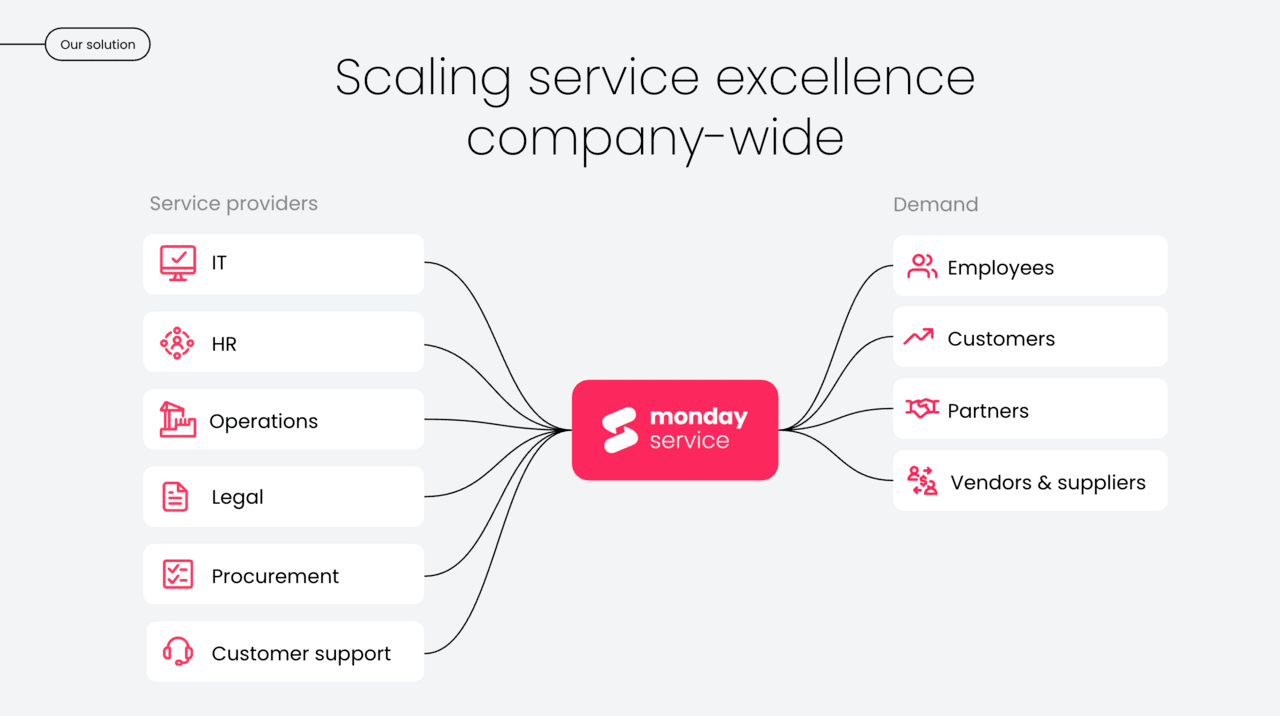 Our solution

Scaling service excellence company-wide

Service providers

IT

HR

Operations

Legal

Procurement

Customer support

monday service

Demand

Employees

Customers

Partners

Vendors & suppliers